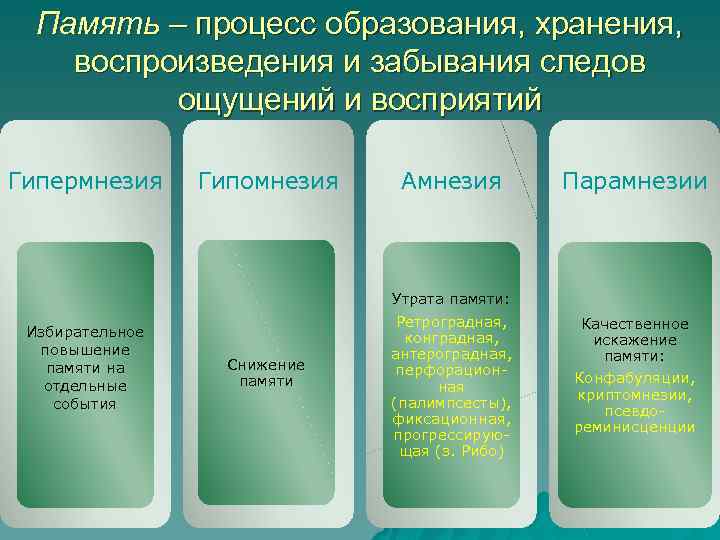 Память – процесс образования, хранения, воспроизведения и забывания следов ощущений и восприятий

Гипермнезия

Избирательное повышение памяти на отдельные события

Гипомнезия

Снижение памяти

Амнезия

Утрата памяти:

Ретроградная, конградная, антероградная, перфорационная (палимпсесты), фиксационная, прогрессирующая (з. Рибо)

Парамнезии

Качественное искажение памяти:

Конфабуляции, криптомнезии, псевдореминисценции